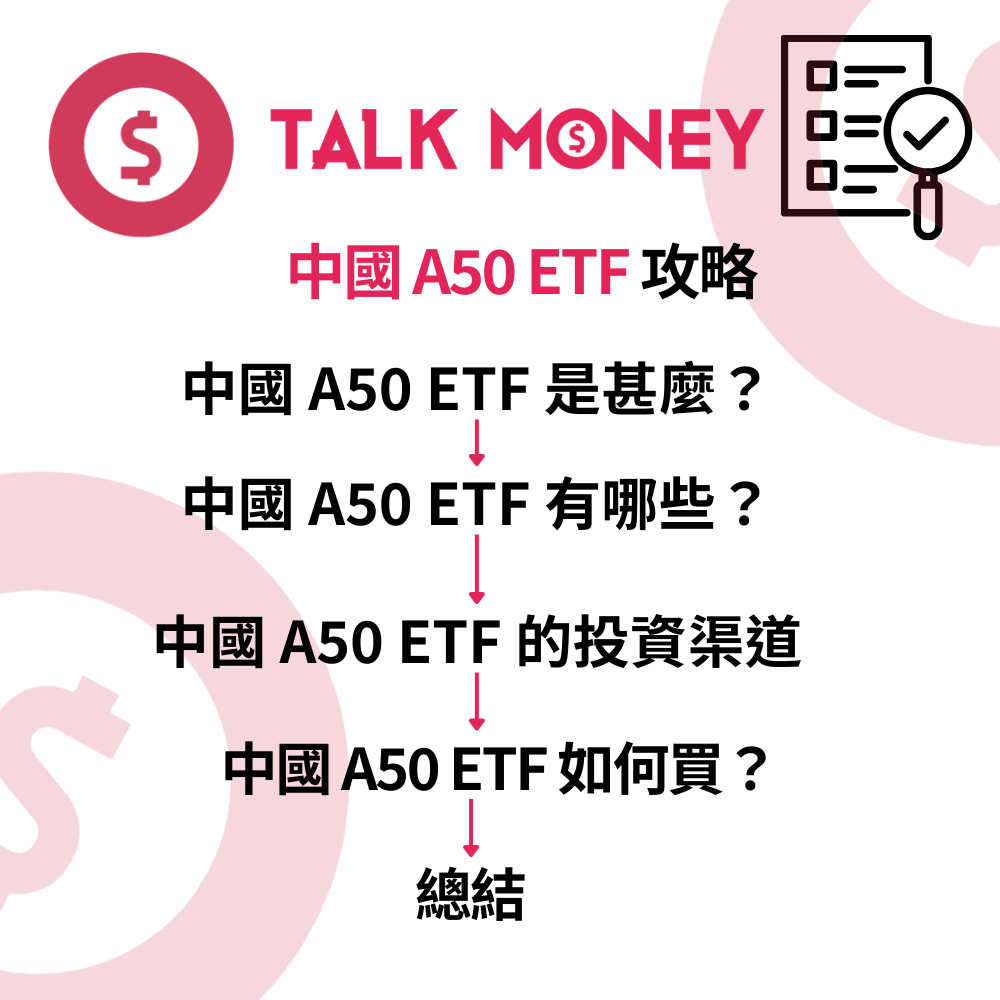 TALK MONEY

中國 A50 ETF 攻略

中國 A50 ETF 是甚麼？

中國 A50 ETF 有哪些？

中國 A50 ETF 的投資渠道

中國 A50 ETF 如何買？

總結